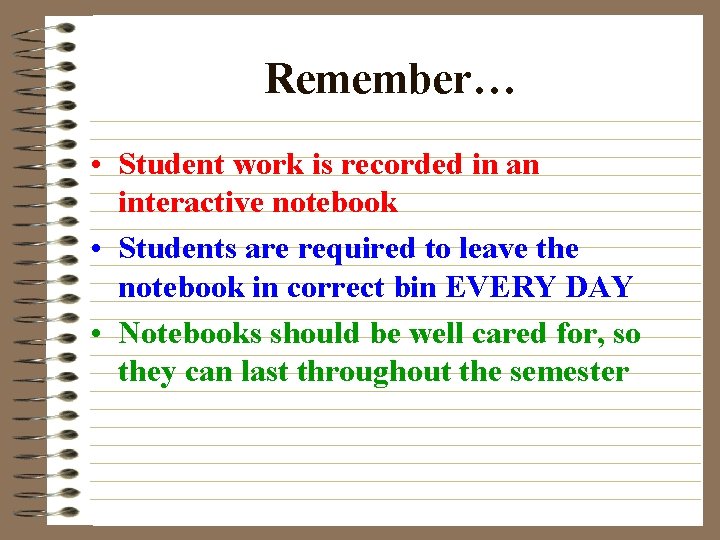 Remember…

• Student work is recorded in an interactive notebook
• Students are required to leave the notebook in correct bin EVERY DAY
• Notebooks should be well cared for, so they can last throughout the semester